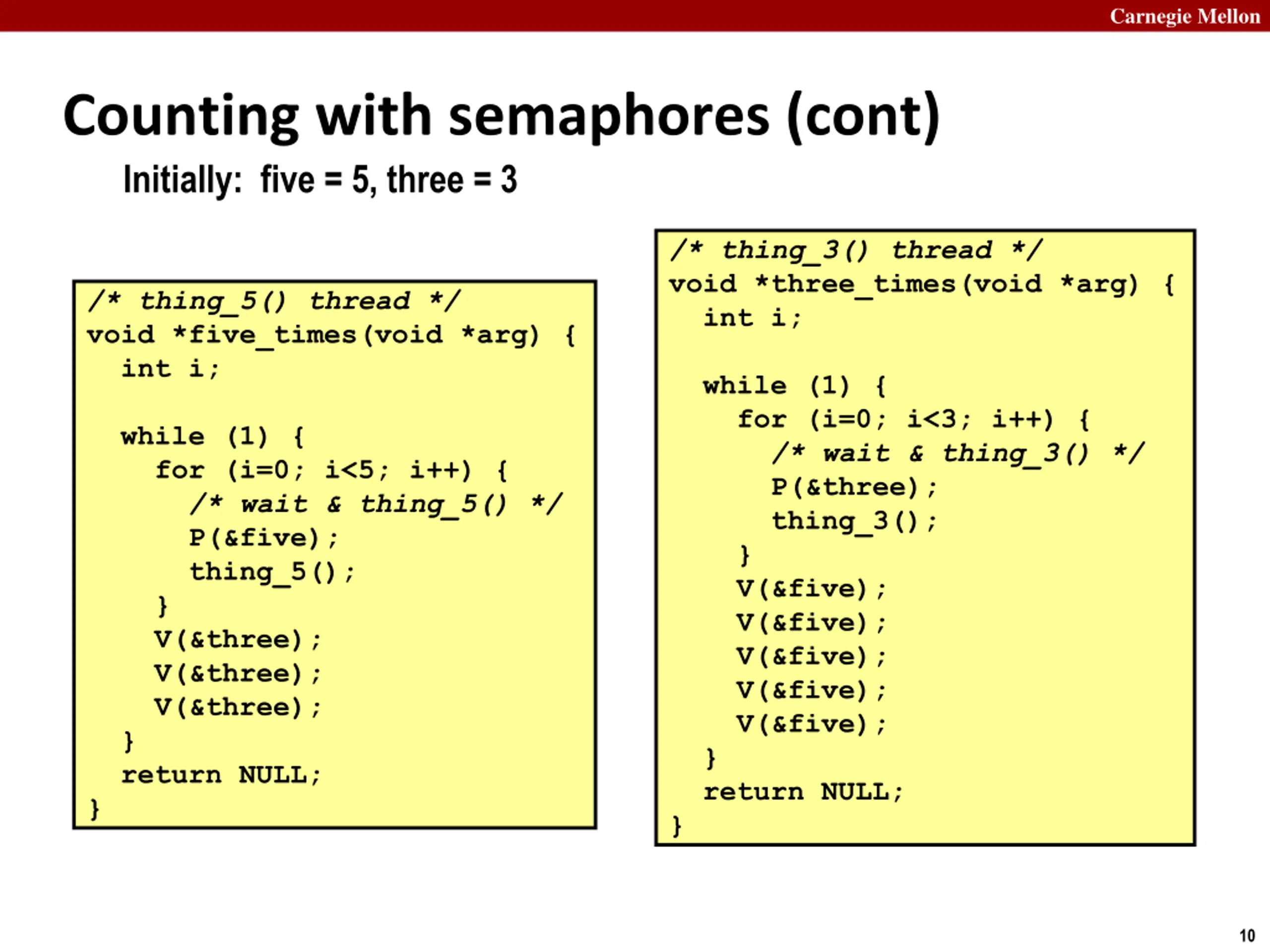 Carnegie Mellon

Counting with semaphores (cont)

Initially: five = 5, three = 3

/* thing_5() thread */
void *five_times(void *arg) {
  int i;

  while (1) {
    for (i=0; i<5; i++) {
      /* wait & thing_5() */
      P(&five);
      thing_5();
    }
    V(&three);
    V(&three);
    V(&three);
  }
  return NULL;
}

/* thing_3() thread */
void *three_times(void *arg) {
  int i;

  while (1) {
    for (i=0; i<3; i++) {
      /* wait & thing_3() */
      P(&three);
      thing_3();
    }
    V(&five);
    V(&five);
    V(&five);
    V(&five);
    V(&five);
  }
  return NULL;
}

10